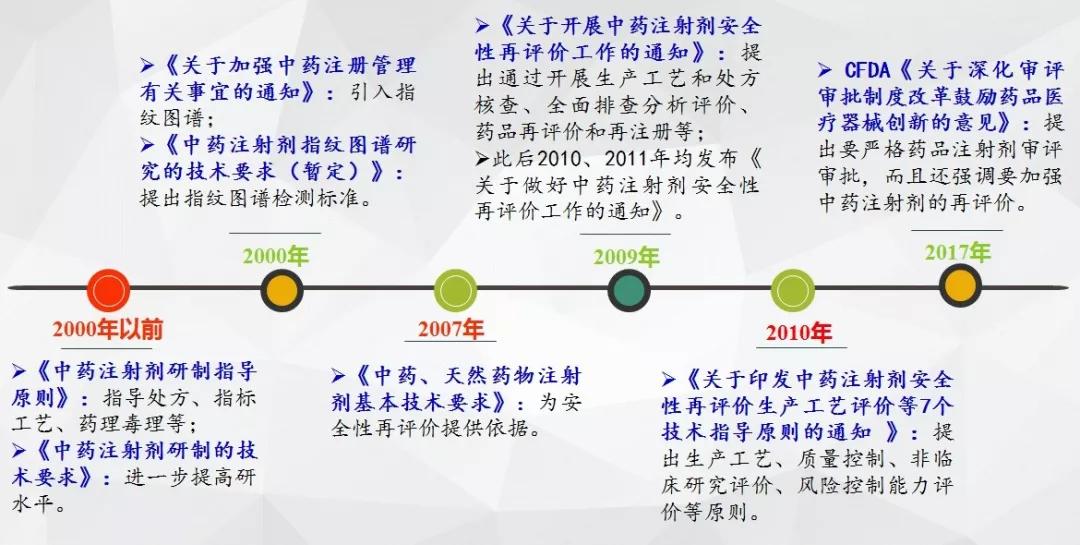 ➢《关于加强中药注册管理有关事宜的通知》：引入指纹图谱；
➢《中药注射剂指纹图谱研究的技术要求（暂定）》：提出指纹图谱检测标准。

2000年

➢《关于开展中药注射剂安全性再评价工作的通知》：提出通过开展生产工艺和处方核查、全面排查分析评价、药品再评价和再注册等；
➢此后2010、2011年均发布《关于做好中药注射剂安全性再评价工作的通知》。

2009年

➢ CFDA《关于深化审评审批制度改革鼓励药品医疗器械创新的意见》：提出要严格药品注射剂审评审批，而且还强调要加强中药注射剂的再评价。

2017年

2000年以前

➢《中药注射剂研制指导原则》：指导处方、指标工艺、药理毒理等；
➢《中药注射剂研制的技术要求》：进一步提高研水平。

2007年

➢《中药、天然药物注射剂基本技术要求》：为安全性再评价提供依据。

2010年

➢《关于印发中药注射剂安全性再评价生产工艺评价等7个技术指导原则的通知 》：提出生产工艺、质量控制、非临床研究评价、风险控制能力评价等原则。